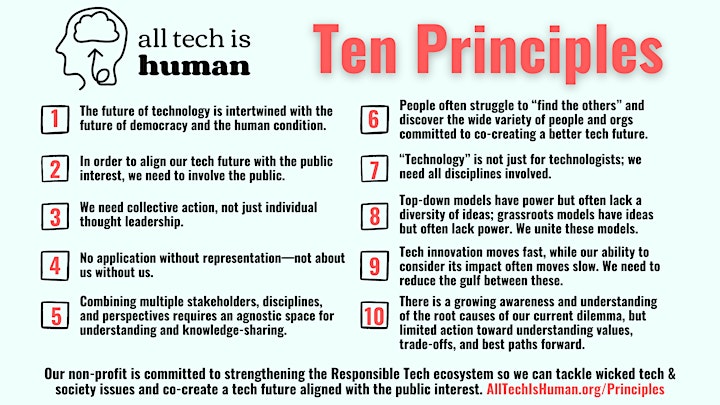 all tech is human

Ten Principles

1 The future of technology is intertwined with the future of democracy and the human condition.

2 In order to align our tech future with the public interest, we need to involve the public.

3 We need collective action, not just individual thought leadership.

4 No application without representation—not about us without us.

5 Combining multiple stakeholders, disciplines, and perspectives requires an agnostic space for understanding and knowledge-sharing.

6 People often struggle to "find the others" and discover the wide variety of people and orgs committed to co-creating a better tech future.

7 "Technology" is not just for technologists; we need all disciplines involved.

8 Top-down models have power but often lack a diversity of ideas; grassroots models have ideas but often lack power. We unite these models.

9 Tech innovation moves fast, while our ability to consider its impact often moves slow. We need to reduce the gulf between these.

10 There is a growing awareness and understanding of the root causes of our current dilemma, but limited action toward understanding values, trade-offs, and best paths forward.

Our non-profit is committed to strengthening the Responsible Tech ecosystem so we can tackle wicked tech & society issues and co-create a tech future aligned with the public interest. AllTechIsHuman.org/Principles